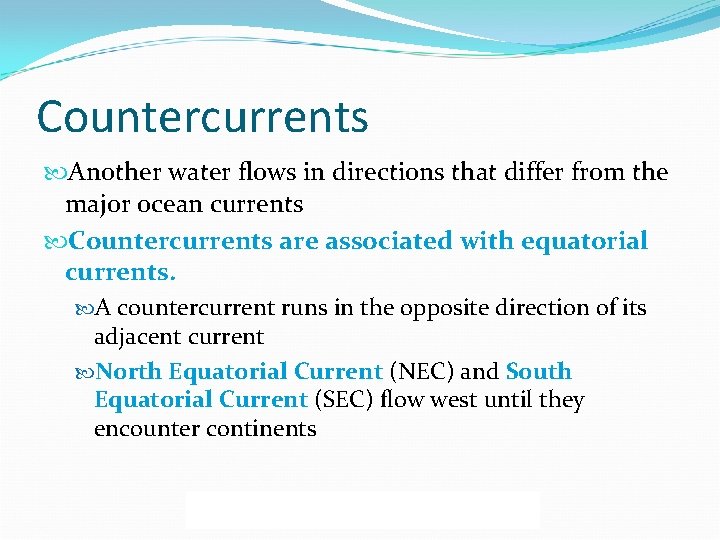 Countercurrents

Another water flows in directions that differ from the major ocean currents

Countercurrents are associated with equatorial currents.

A countercurrent runs in the opposite direction of its adjacent current

North Equatorial Current (NEC) and South Equatorial Current (SEC) flow west until they encounter continents